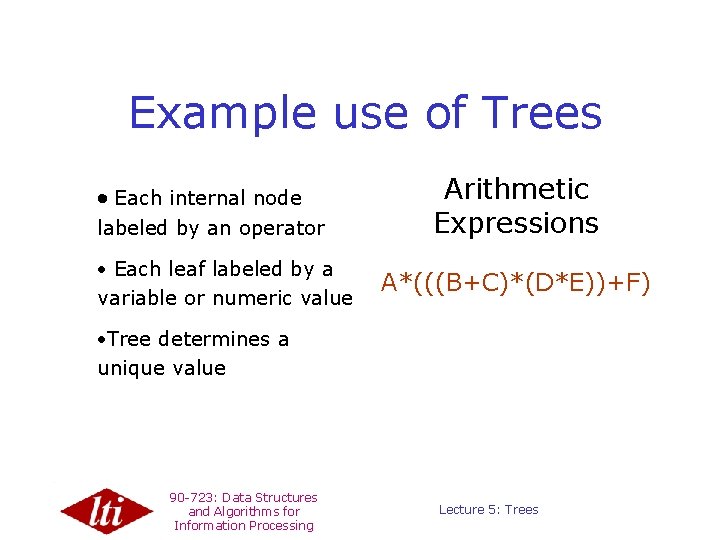 Example use of Trees

• Each internal node labeled by an operator

• Each leaf labeled by a variable or numeric value

•Tree determines a unique value

Arithmetic Expressions

A*(((B+C)*(D*E))+F)

lti

90-723: Data Structures and Algorithms for Information Processing

Lecture 5: Trees